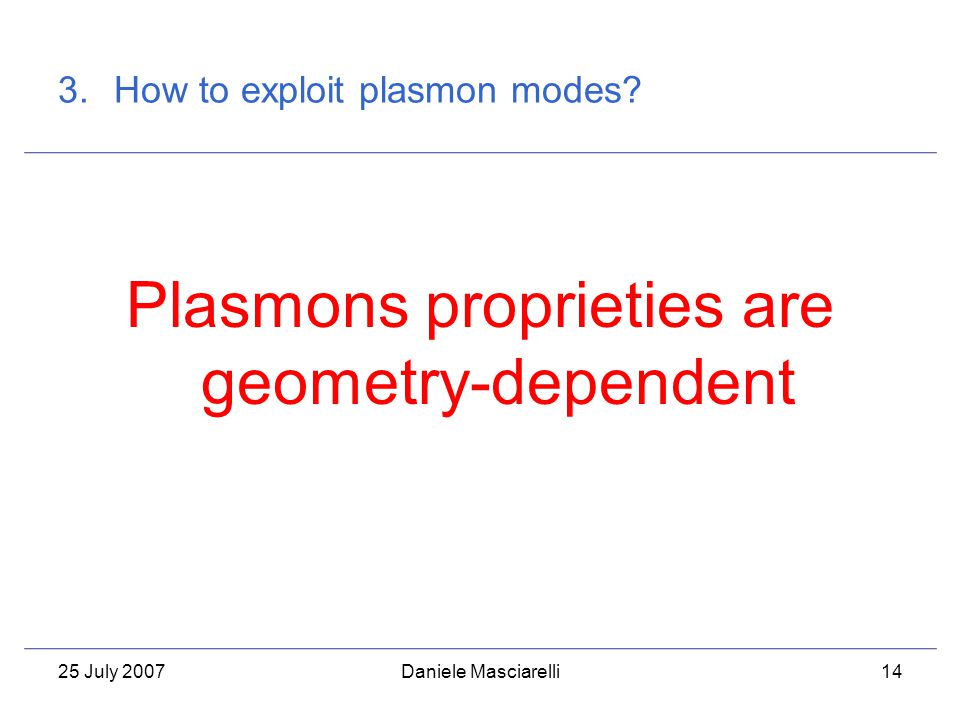 3. How to exploit plasmon modes?

Plasmons proprieties are geometry-dependent

25 July 2007

Daniele Masciarelli

14